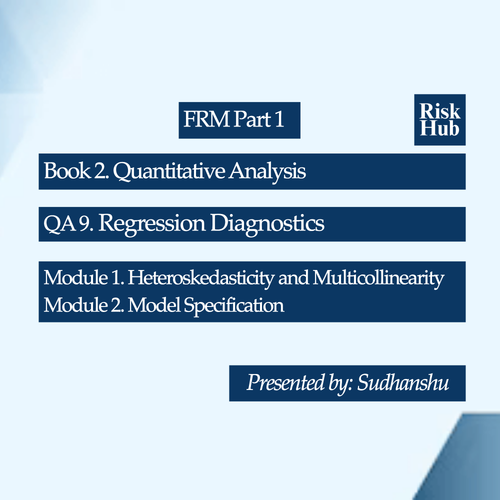 FRM Part 1

Risk Hub

Book 2. Quantitative Analysis

QA 9. Regression Diagnostics

Module 1. Heteroskedasticity and Multicollinearity
Module 2. Model Specification

Presented by: Sudhanshu